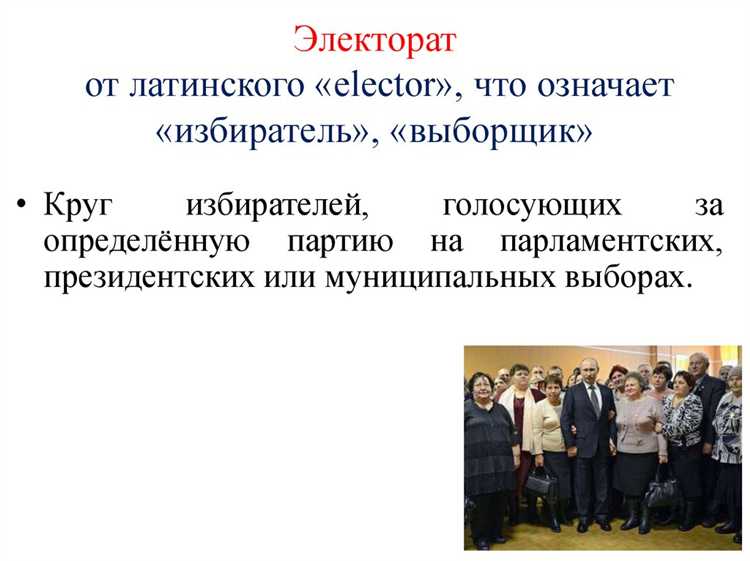 Электорат
от латинского «elector», что означает «избиратель», «выборщик»

• Круг избирателей, голосующих за определённую партию на парламентских, президентских или муниципальных выборах.